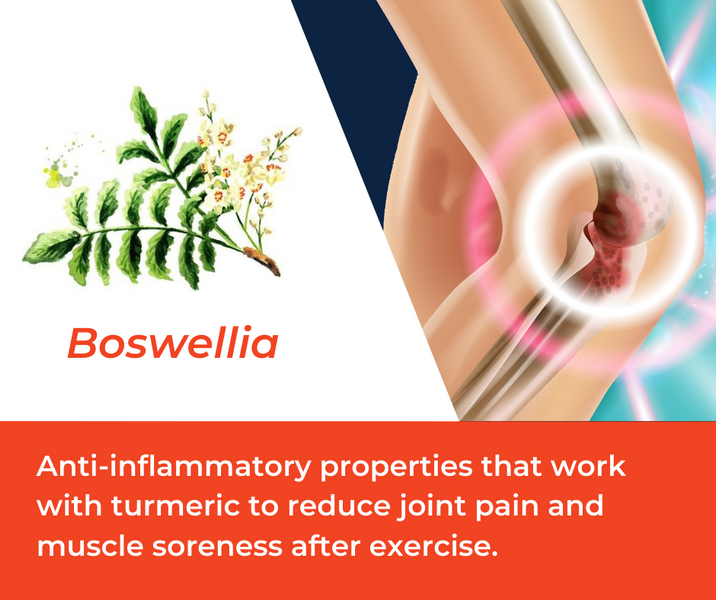 Boswellia

Anti-inflammatory properties that work with turmeric to reduce joint pain and muscle soreness after exercise.